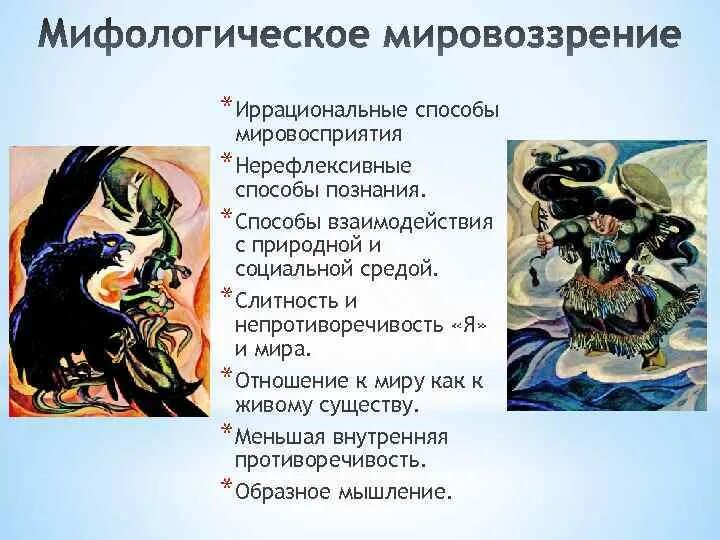 Мифологическое мировоззрение

* Иррациональные способы мировосприятия
* Нерефлексивные способы познания.
* Способы взаимодействия с природной и социальной средой.
* Слитность и непротиворечивость «Я» и мира.
* Отношение к миру как к живому существу.
* Меньшая внутренняя противоречивость.
* Образное мышление.